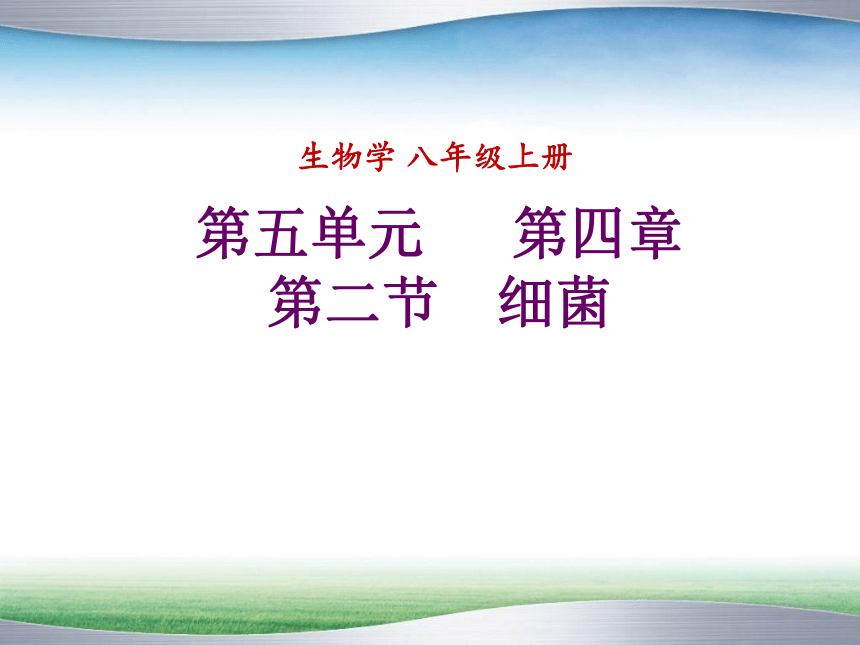 生物学 八年级上册

第五单元　　第四章
第二节　细菌